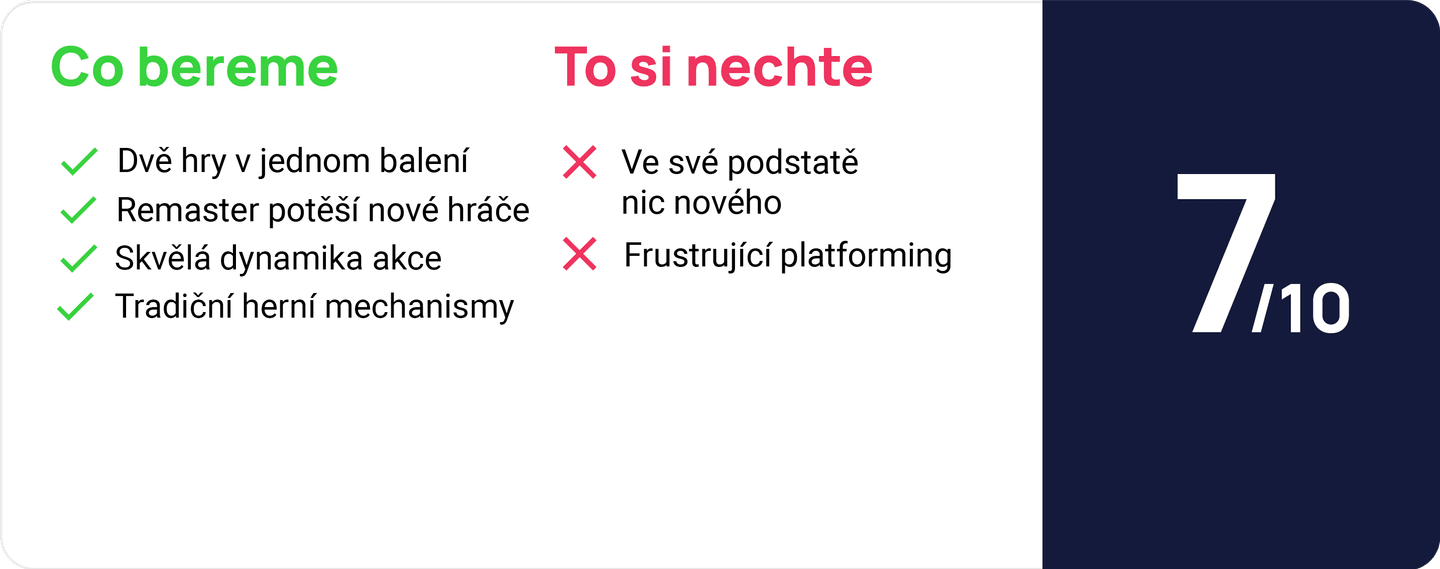 Co bereme

Dvě hry v jednom balení
Remaster potěší nové hráče
Skvělá dynamika akce
Tradiční herní mechanismy

To si nechte

Ve své podstatě nic nového
Frustrující platforming

7/10